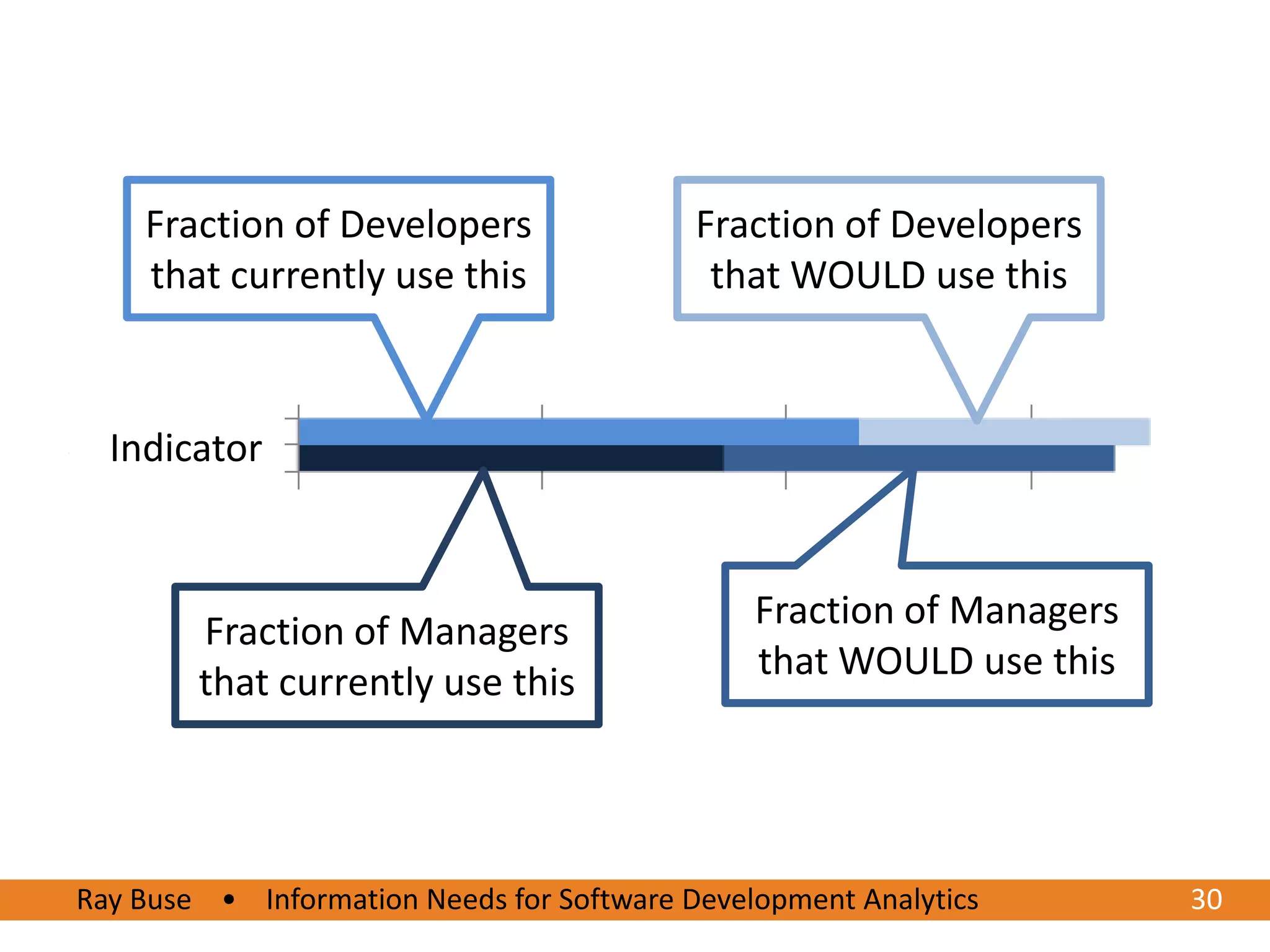 Fraction of Developers that currently use this

Fraction of Developers that WOULD use this

Indicator

Fraction of Managers that currently use this

Fraction of Managers that WOULD use this

Ray Buse • Information Needs for Software Development Analytics 30